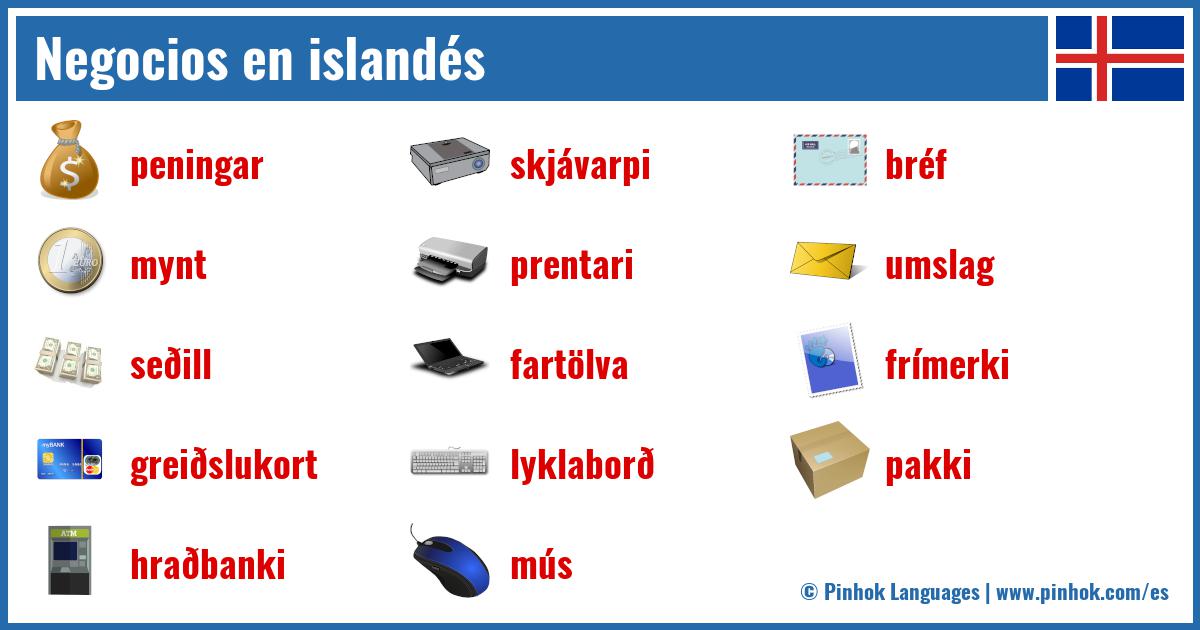 Negocios en islandés

peningar

mynt

seðill

greiðslukort

hraðbanki

skjávarpi

prentari

fartölva

lyklaborð

mús

bréf

umslag

frímerki

pakki

© Pinhok Languages | www.pinhok.com/es